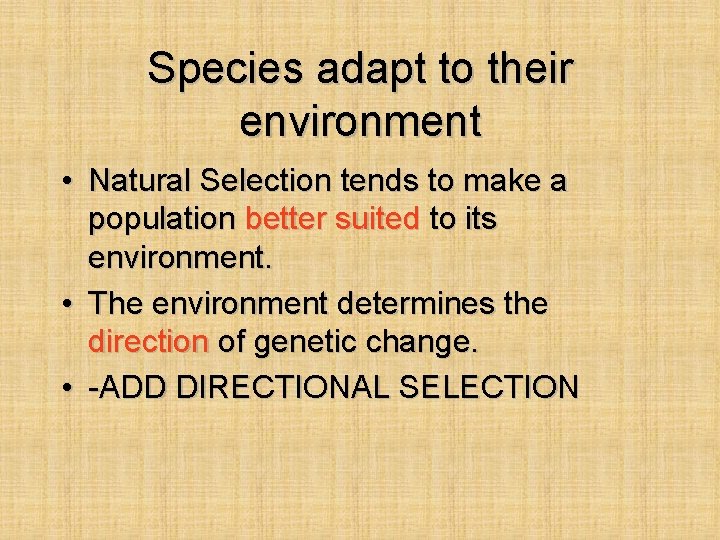 Species adapt to their environment

• Natural Selection tends to make a population better suited to its environment.
• The environment determines the direction of genetic change.
• -ADD DIRECTIONAL SELECTION